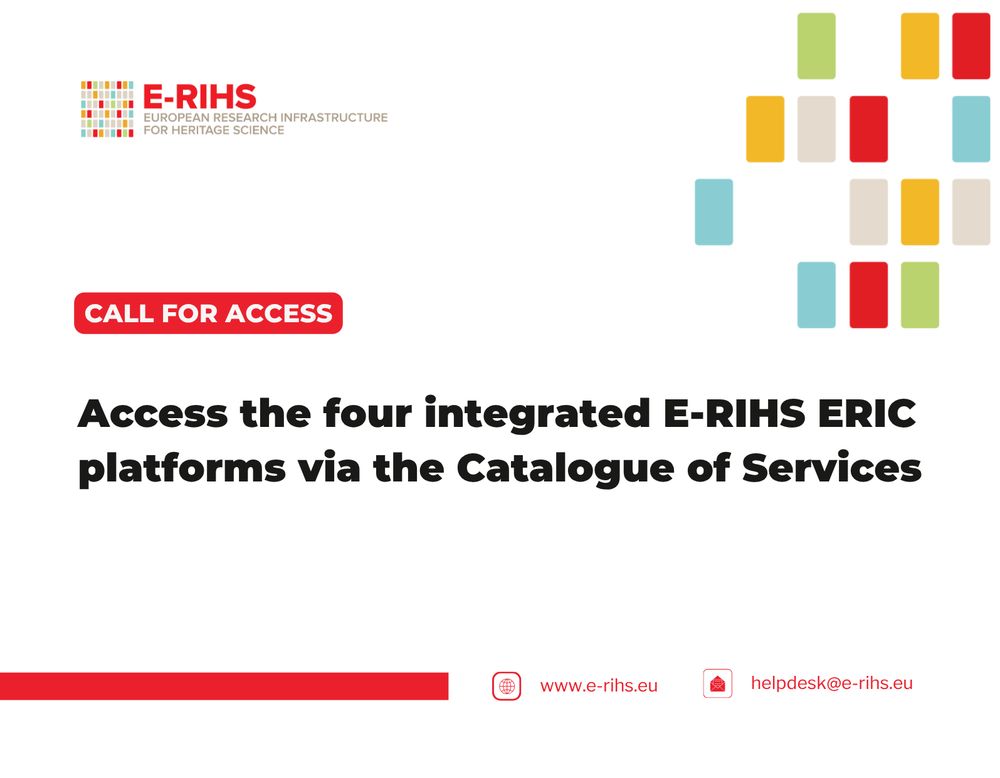 E-RIHS
EUROPEAN RESEARCH INFRASTRUCTURE FOR HERITAGE SCIENCE

CALL FOR ACCESS

Access the four integrated E-RIHS ERIC platforms via the Catalogue of Services

www.e-rihs.eu

helpdesk@e-rihs.eu